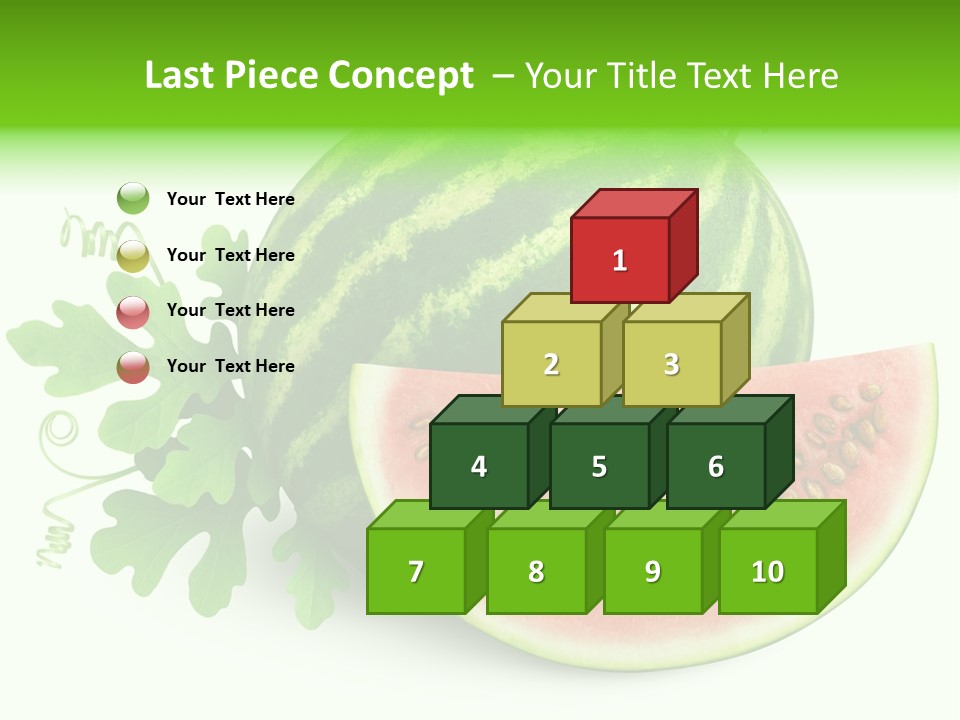 Last Piece Concept – Your Title Text Here

Your Text Here

Your Text Here

Your Text Here

Your Text Here

1

2

3

4

5

6

7

8

9

10